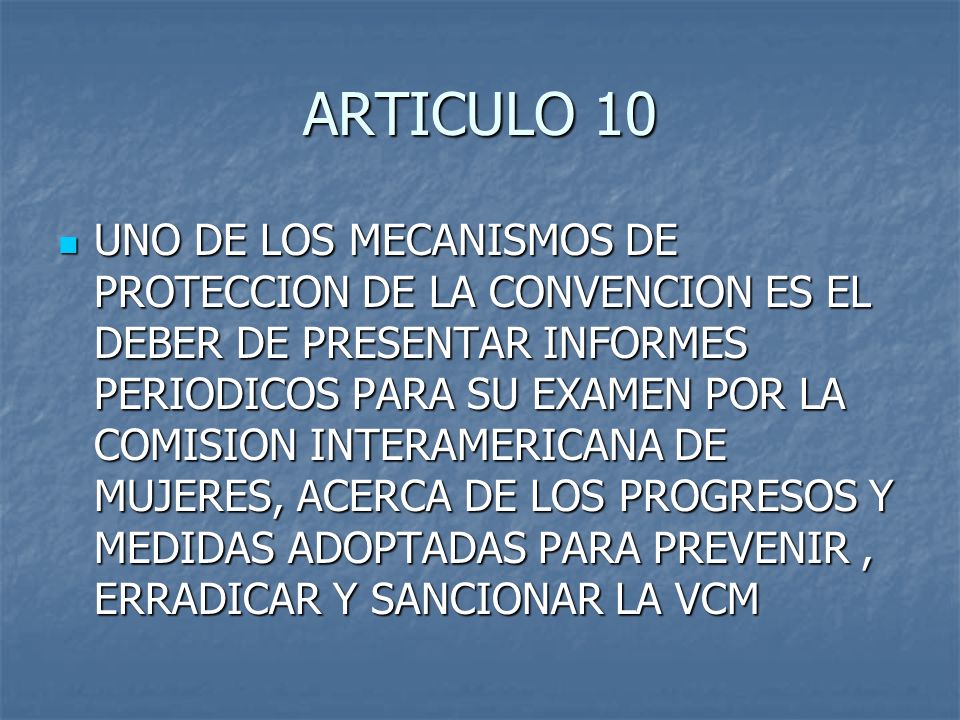 ARTICULO 10

UNO DE LOS MECANISMOS DE PROTECCION DE LA CONVENCION ES EL DEBER DE PRESENTAR INFORMES PERIODICOS PARA SU EXAMEN POR LA COMISION INTERAMERICANA DE MUJERES, ACERCA DE LOS PROGRESOS Y MEDIDAS ADOPTADAS PARA PREVENIR , ERRADICAR Y SANCIONAR LA VCM